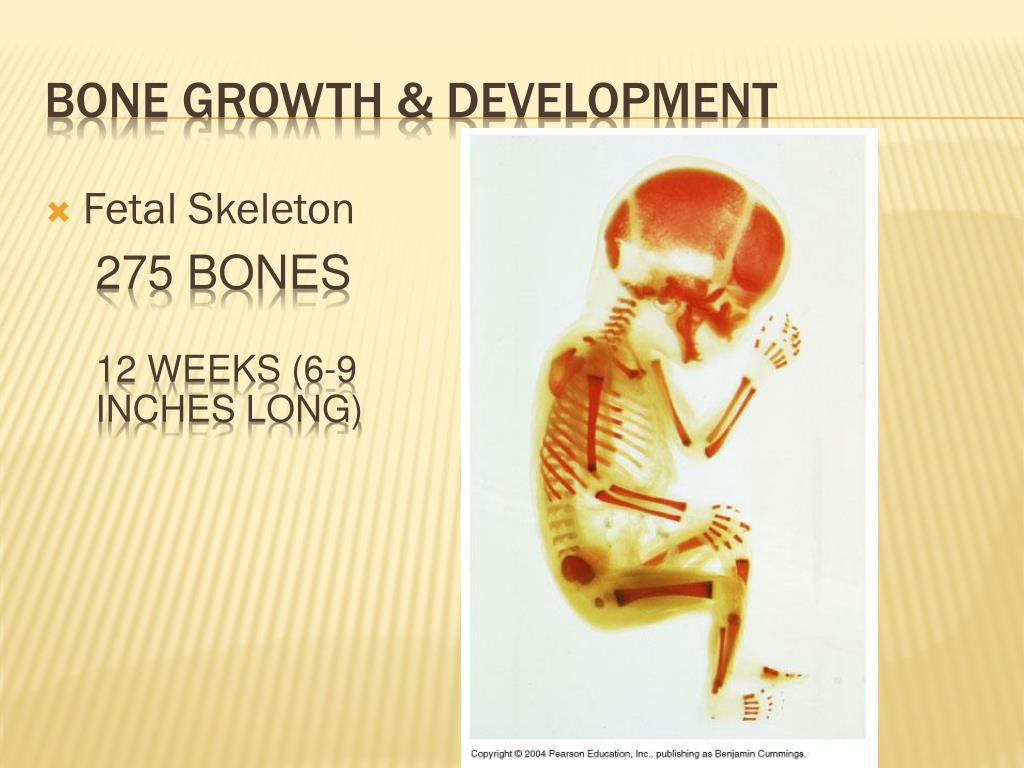 BONE GROWTH & DEVELOPMENT

Fetal Skeleton

275 BONES

12 WEEKS (6-9 INCHES LONG)

Copyright © 2004 Pearson Education, Inc., publishing as Benjamin Cummings.